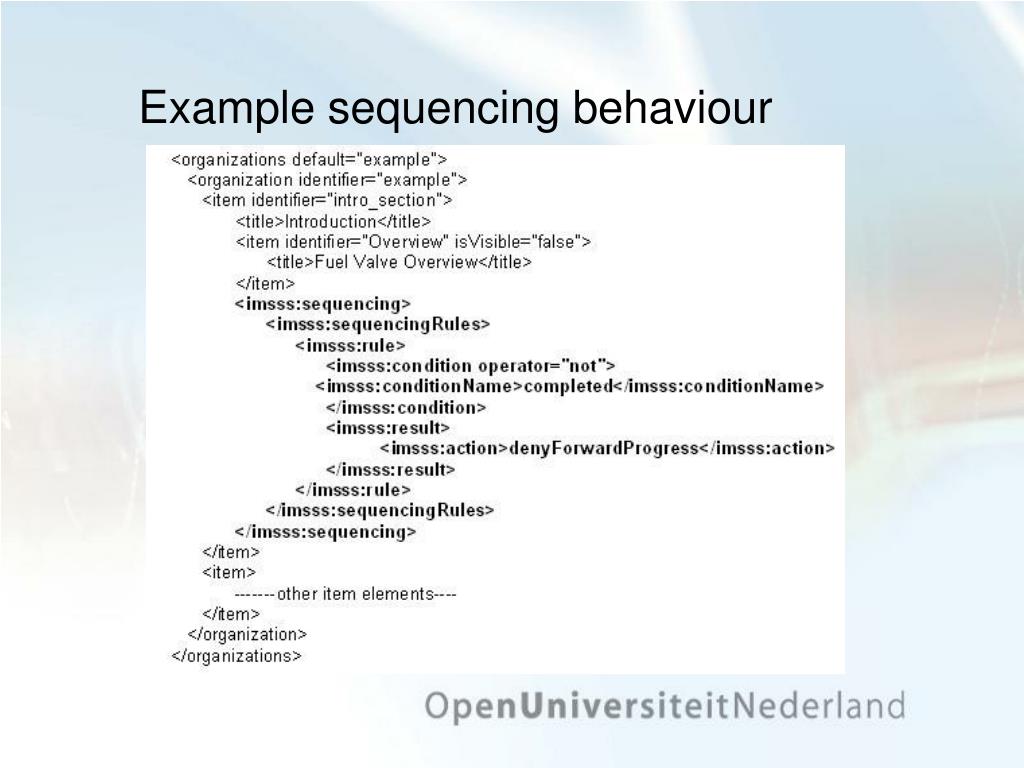 Example sequencing behaviour

<organizations default="example">
<organization identifier="example">
<item identifier="intro_section">
<title>Introduction</title>
<item identifier="Overview" isVisible="false">
<title>Fuel Valve Overview</title>
</item>
<imsss:sequencing>
<imsss:sequencingRules>
<imsss:rule>
<imsss:condition operator="not">
<imsss:conditionName>completed</imsss:conditionName>
</imsss:condition>
<imsss:result>
<imsss:action>denyForwardProgress</imsss:action>
</imsss:result>
</imsss:rule>
</imsss:sequencingRules>
</imsss:sequencing>
</item>
<item>
-------other item elements----
</item>
</organization>
</organizations>

OpenUniversiteitNederland